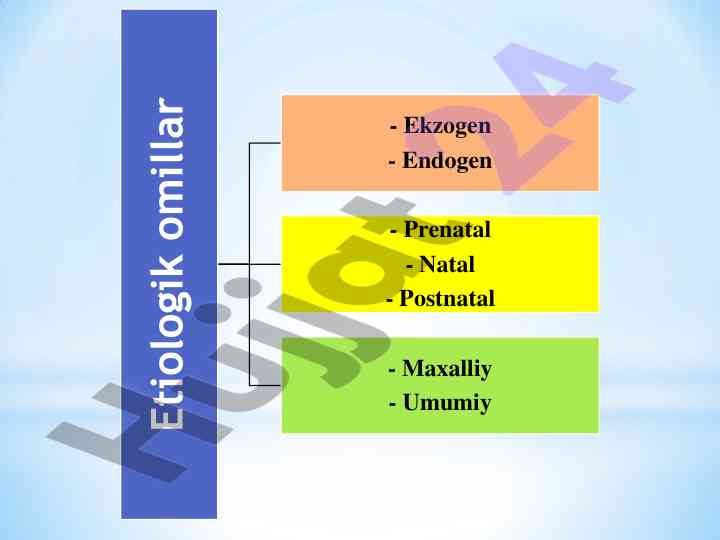 Etiologik omillar

- Ekzogen
- Endogen

- Prenatal
- Natal
- Postnatal

- Maxalliy
- Umumiy

Hujjat24